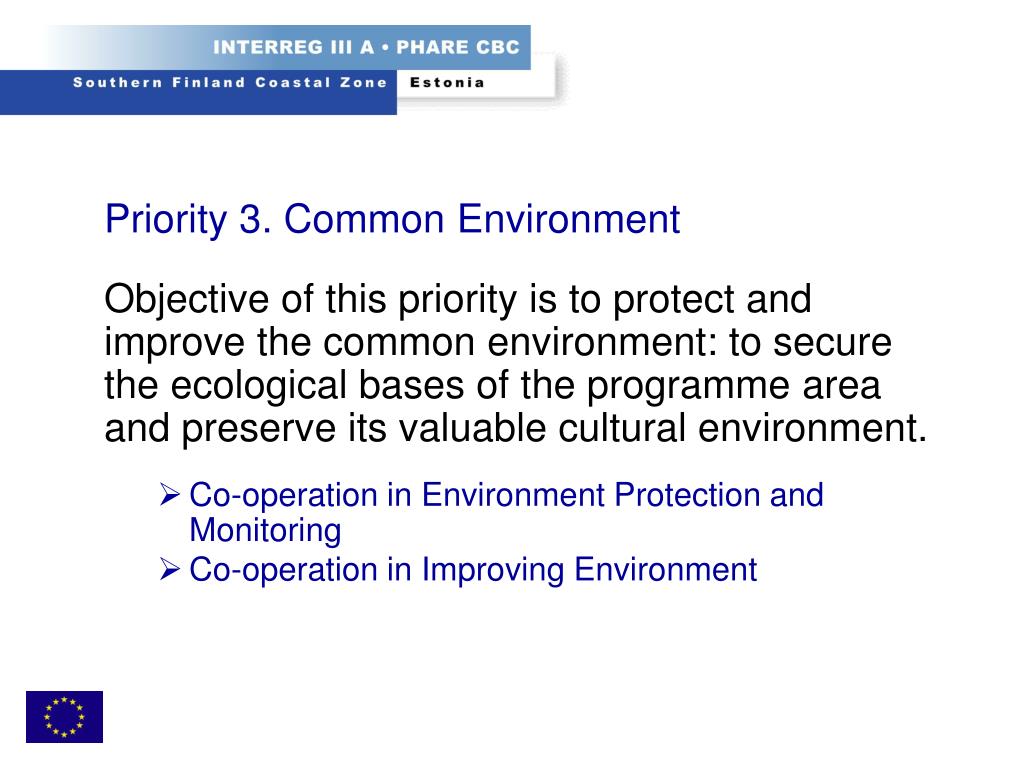 INTERREG III A • PHARE CBC

Southern Finland Coastal Zone Estonia

Priority 3. Common Environment

Objective of this priority is to protect and improve the common environment: to secure the ecological bases of the programme area and preserve its valuable cultural environment.

➢ Co-operation in Environment Protection and Monitoring
➢ Co-operation in Improving Environment